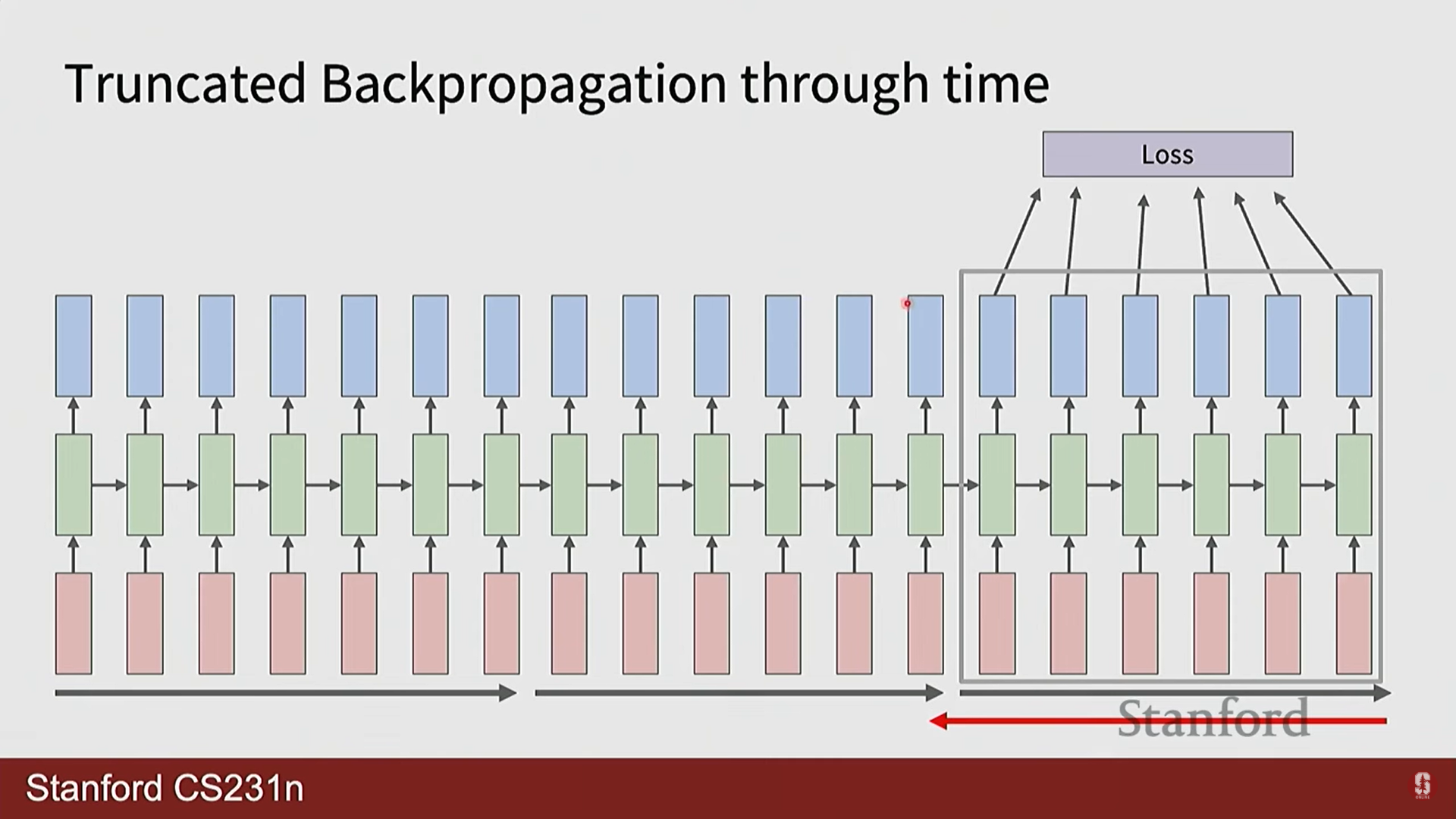 Truncated Backpropagation through time

Loss

Stanford

Stanford CS231n